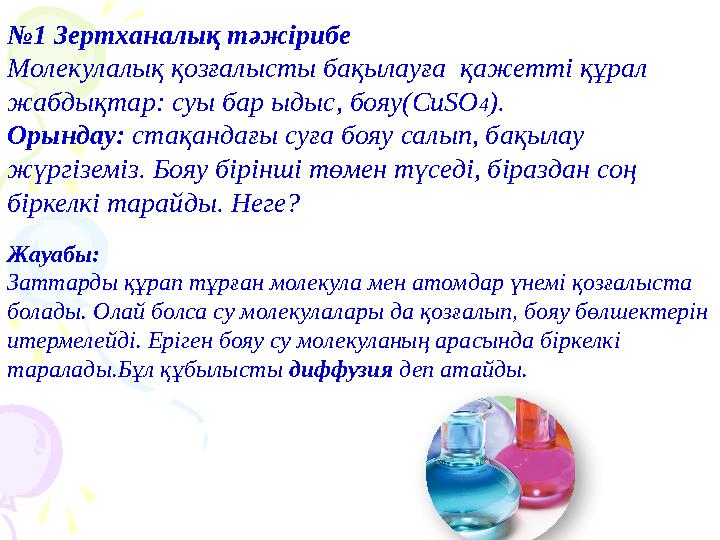 №1 Зертханалық тәжірибе
Молекулалық қозғалысты бақылауға қажетті құрал жабдықтар: суы бар ыдыс, бояу($CuSO_4$).
Орындау: стақандағы суға бояу салып, бақылау жүргіземіз. Бояу бірінші төмен түседі, біраздан соң біркелкі тарайды. Неге?

Жауабы:
Заттарды құрап тұрған молекула мен атомдар үнемі қозғалыста болады. Олай болса су молекулалары да қозғалып, бояу бөлшектерін итермелейді. Еріген бояу су молекуланың арасында біркелкі таралады.Бұл құбылысты диффузия деп атайды.